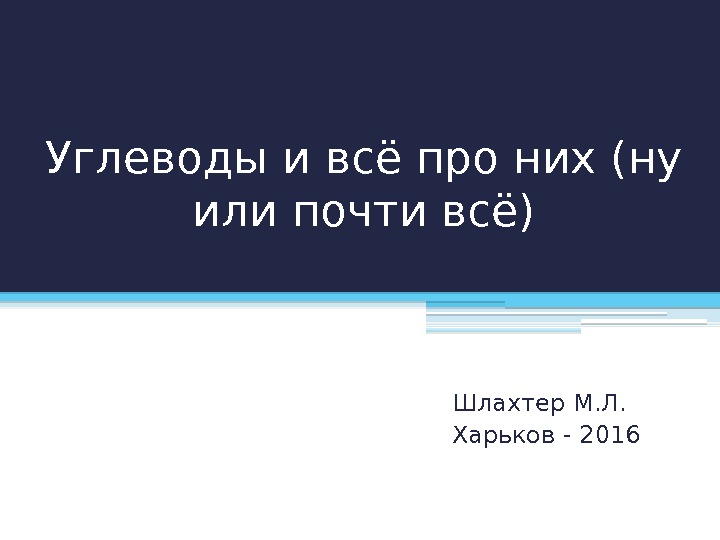 Углеводы и всё про них (ну или почти всё)

Шлахтер М.Л.
Харьков - 2016